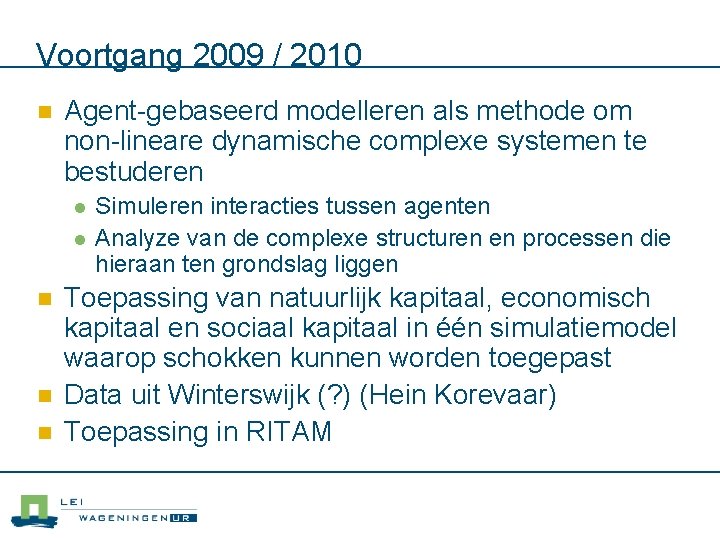 Voortgang 2009 / 2010

Agent-gebaseerd modelleren als methode om non-lineare dynamische complexe systemen te bestuderen

Simuleren interacties tussen agenten

Analyze van de complexe structuren en processen die hieraan ten grondslag liggen

Toepassing van natuurlijk kapitaal, economisch kapitaal en sociaal kapitaal in één simulatiemodel waarop schokken kunnen worden toegepast

Data uit Winterswijk (?) (Hein Korevaar)

Toepassing in RITAM

LEI
WAGENINGEN UR